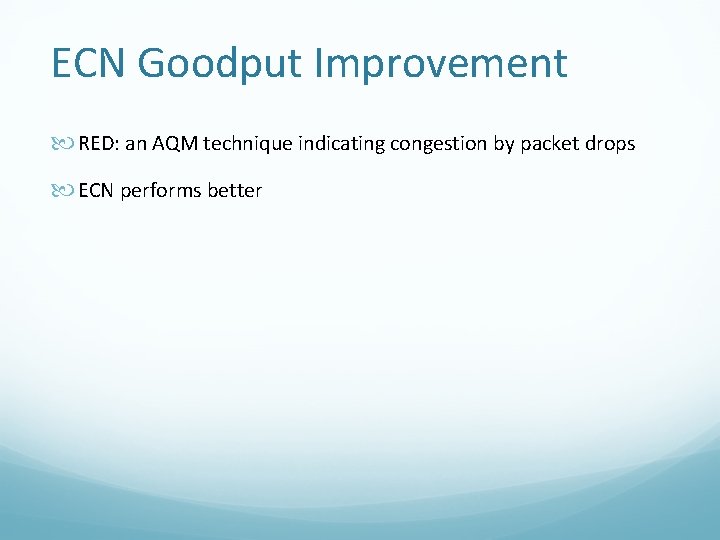 ECN Goodput Improvement

RED: an AQM technique indicating congestion by packet drops

ECN performs better